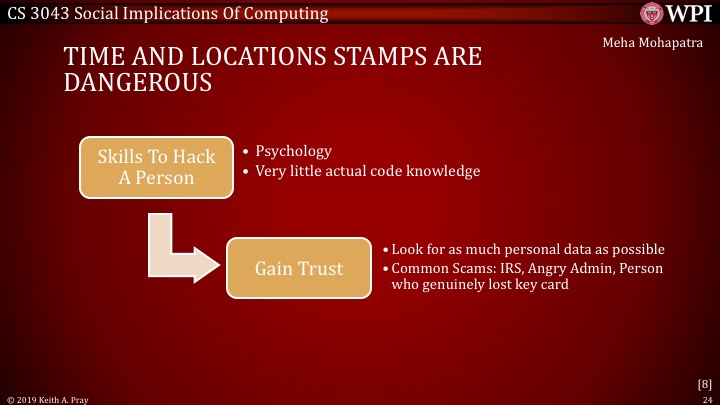 CS 3043 Social Implications Of Computing

WPI

Meha Mohapatra

TIME AND LOCATIONS STAMPS ARE DANGEROUS

Skills To Hack A Person

• Psychology
• Very little actual code knowledge

Gain Trust

• Look for as much personal data as possible
• Common Scams: IRS, Angry Admin, Person who genuinely lost key card

[8]

© 2019 Keith A. Pray

24